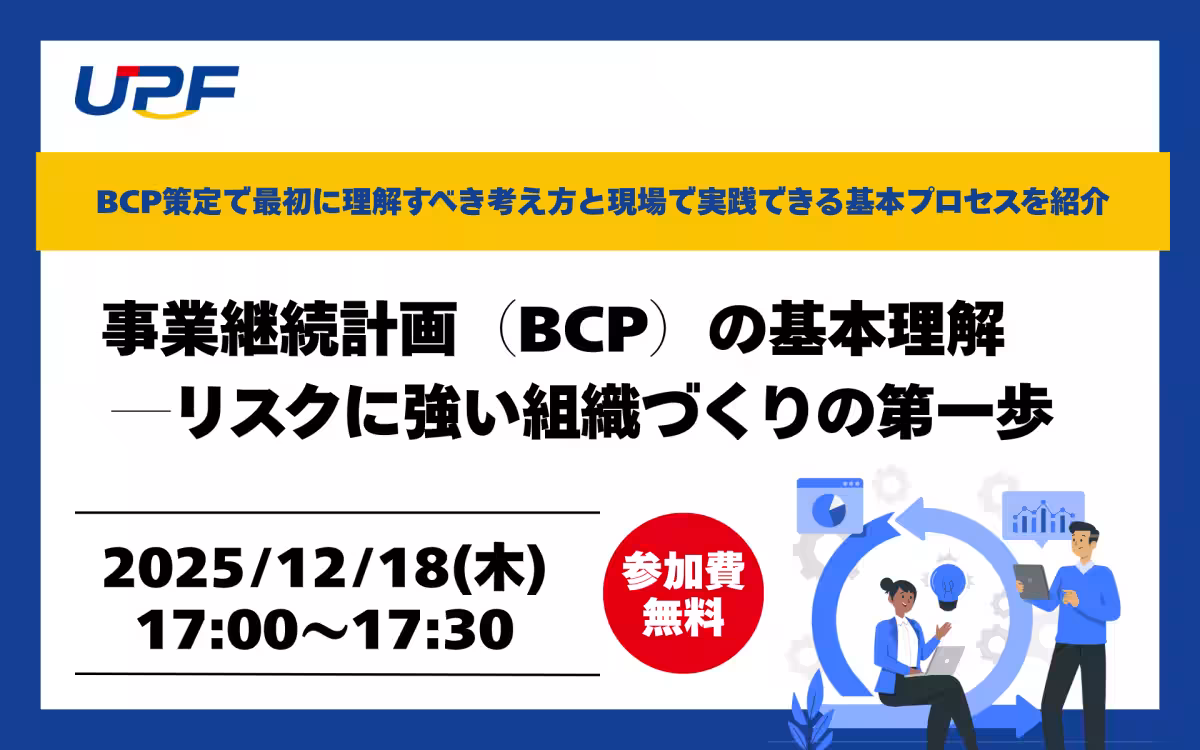 UPF

BCP策定で最初に理解すべき考え方と現場で実践できる基本プロセスを紹介

事業継続計画（BCP）の基本理解
―リスクに強い組織づくりの第一歩

2025/12/18(木)
17:00～17:30

参加費
無料